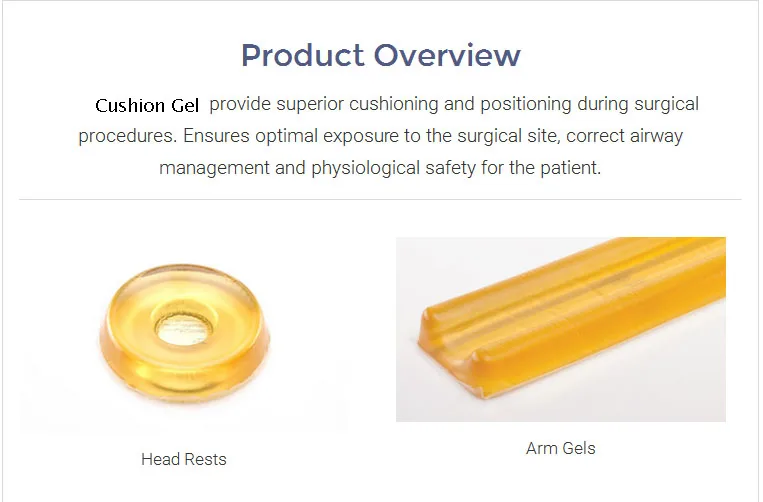 Product Overview

Cushion Gel provide superior cushioning and positioning during surgical procedures. Ensures optimal exposure to the surgical site, correct airway management and physiological safety for the patient.

Head Rests

Arm Gels